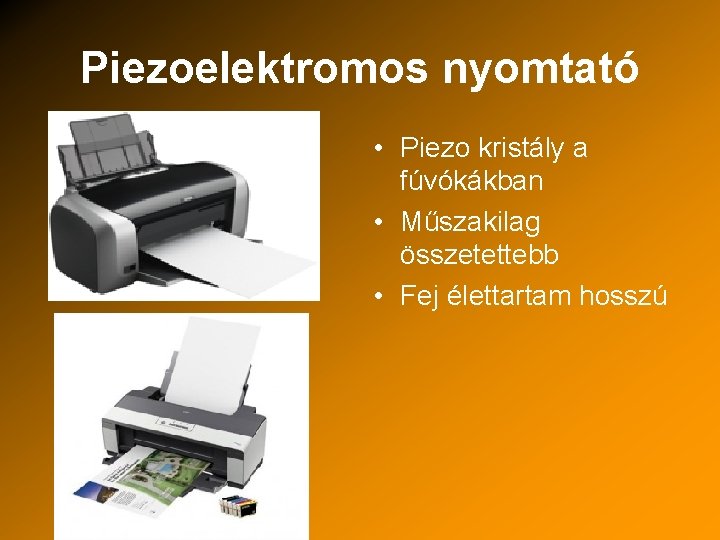 Piezoelektromos nyomtató

• Piezo kristály a fúvókákban
• Műszakilag összetettebb
• Fej élettartam hosszú